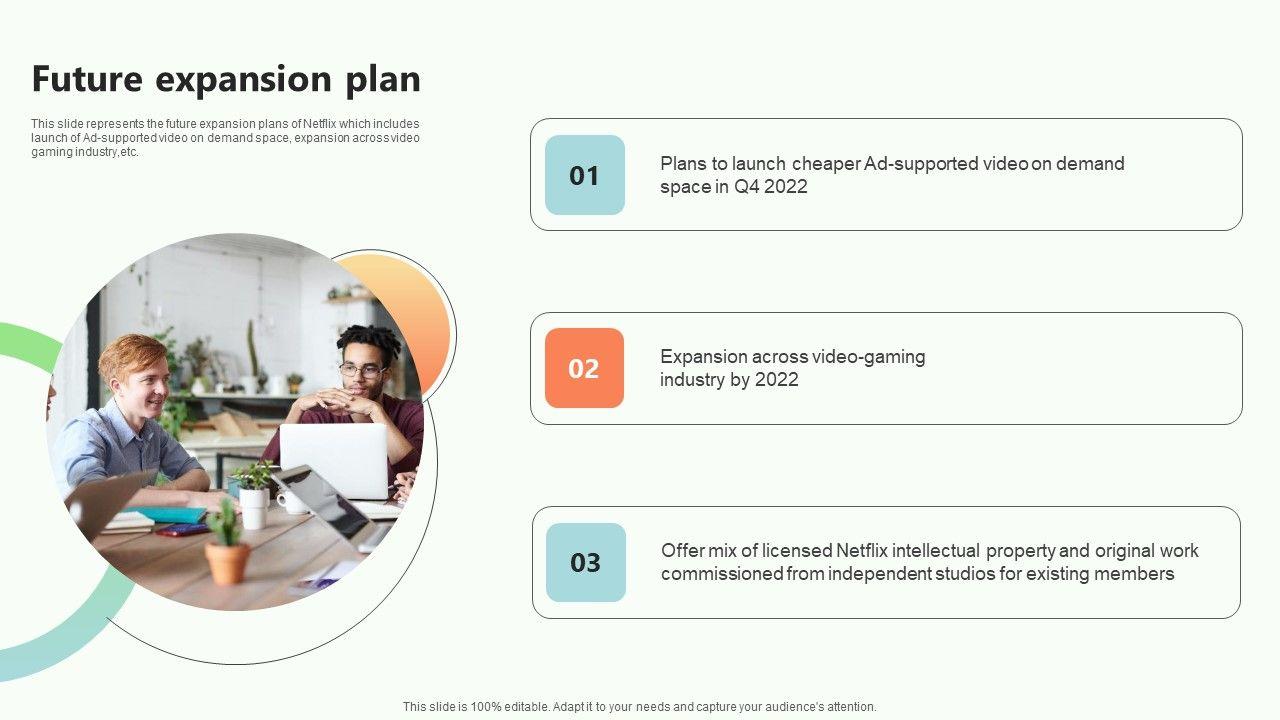 Future expansion plan

This slide represents the future expansion plans of Netflix which includes launch of Ad-supported video on demand space, expansion across video gaming industry,etc.

01

Plans to launch cheaper Ad-supported video on demand space in Q4 2022

02

Expansion across video-gaming industry by 2022

03

Offer mix of licensed Netflix intellectual property and original work commissioned from independent studios for existing members

This slide is 100% editable. Adapt it to your needs and capture your audience's attention.